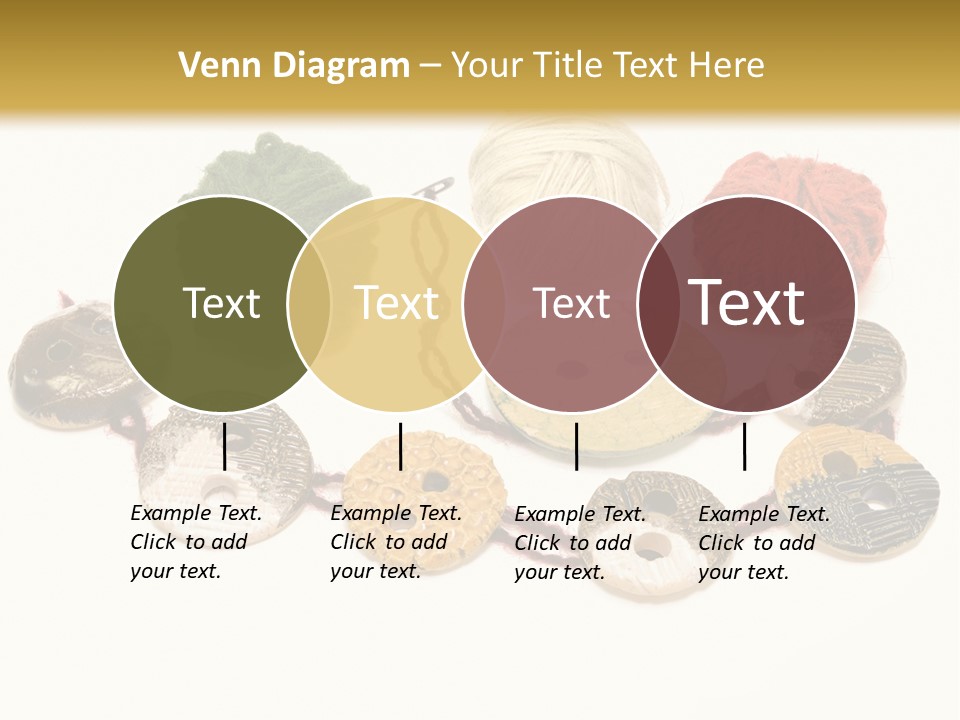 Venn Diagram – Your Title Text Here

Text

Text

Text

Text

Example Text. Click to add your text.

Example Text. Click to add your text.

Example Text. Click to add your text.

Example Text. Click to add your text.